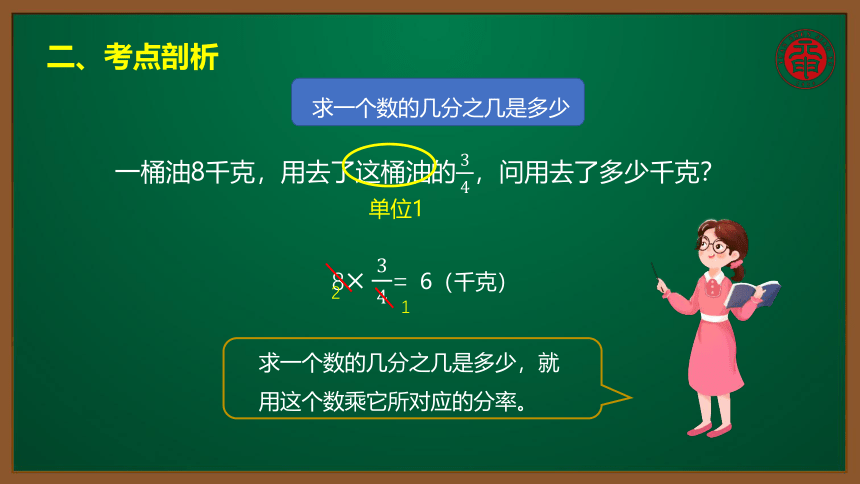 二、考点剖析

求一个数的几分之几是多少

一桶油8千克，用去了这桶油的$\frac{3}{4}$，问用去了多少千克？

单位1

$8 \times \frac{3}{4} = 6$（千克）

2 1

求一个数的几分之几是多少，就用这个数乘它所对应的分率。